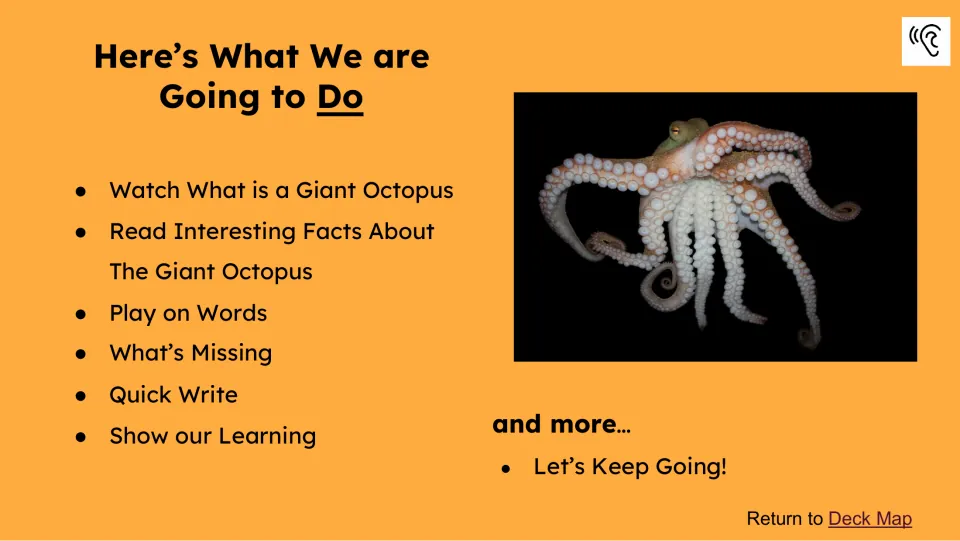 Here's What We are Going to Do

• Watch What is a Giant Octopus
• Read Interesting Facts About The Giant Octopus
• Play on Words
• What's Missing
• Quick Write
• Show our Learning

and more…

• Let's Keep Going!

Return to Deck Map